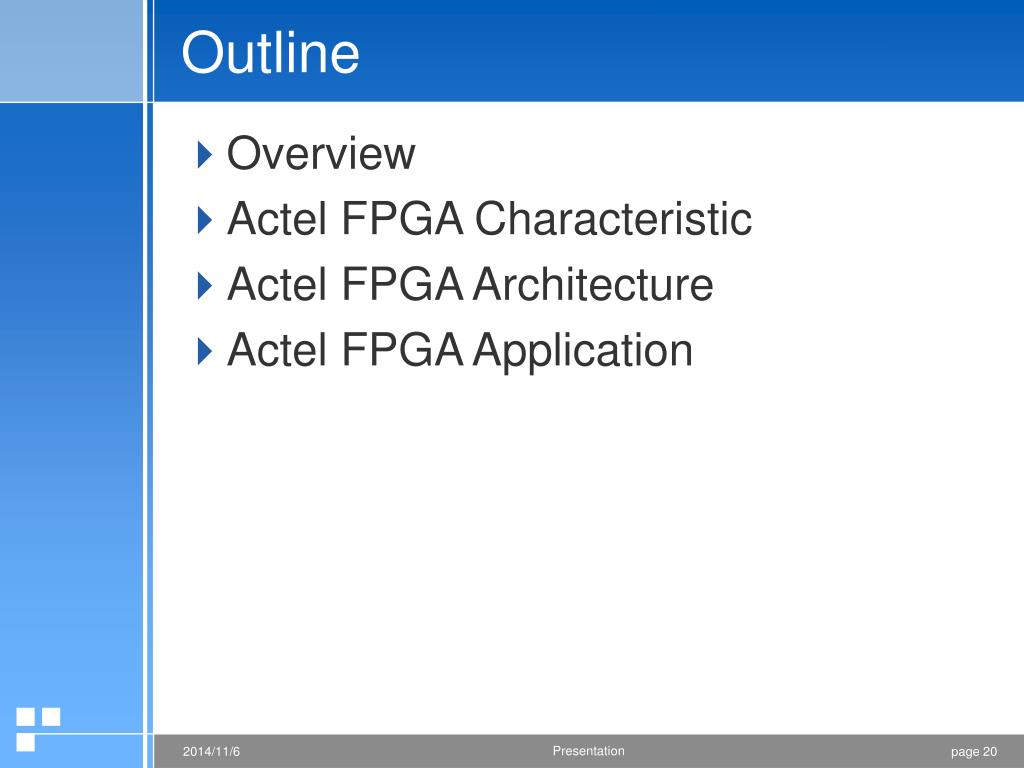 Outline

Overview
Actel FPGA Characteristic
Actel FPGA Architecture
Actel FPGA Application

2014/11/6
Presentation
page 20